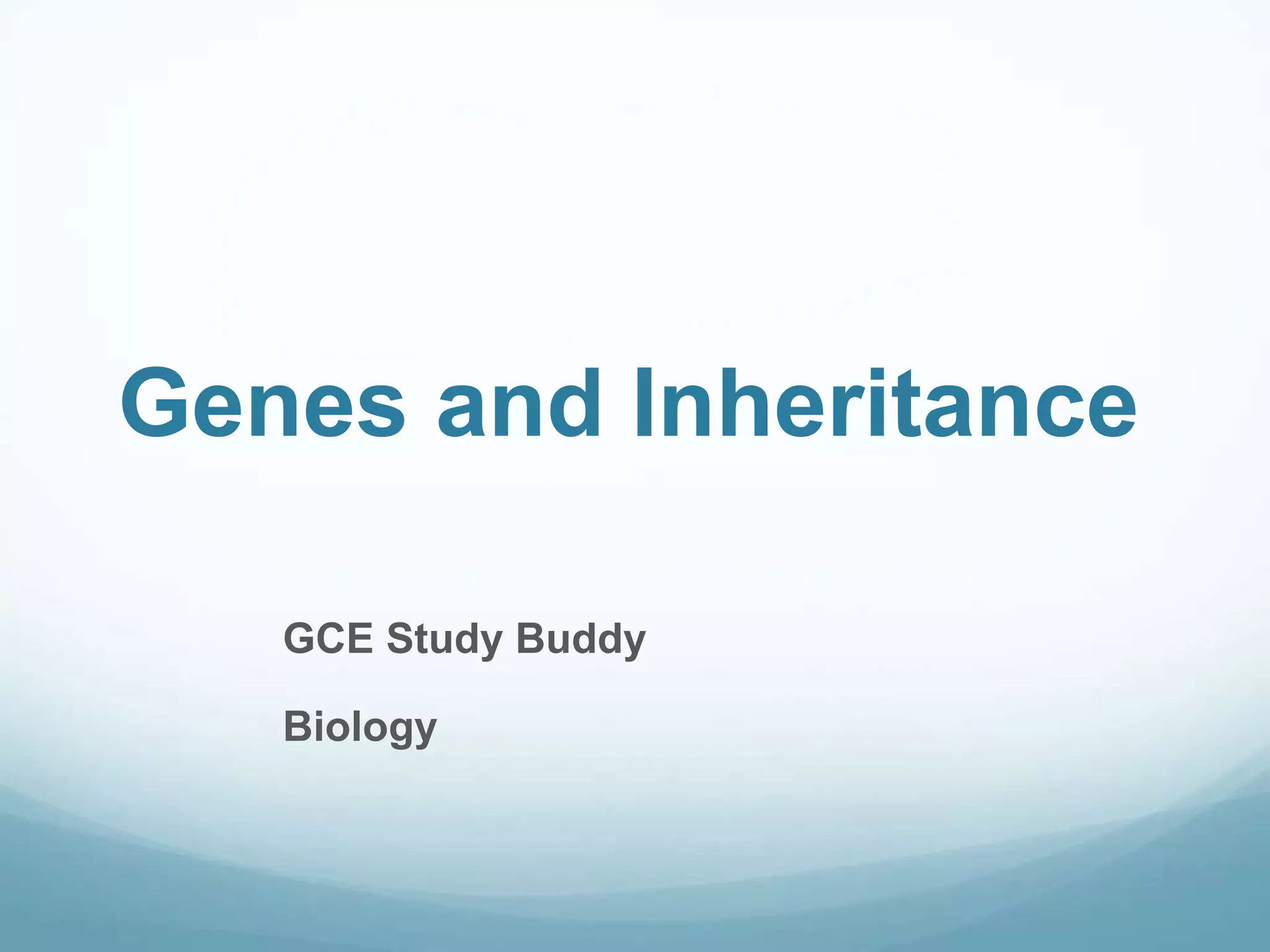 Genes and Inheritance

GCE Study Buddy

Biology